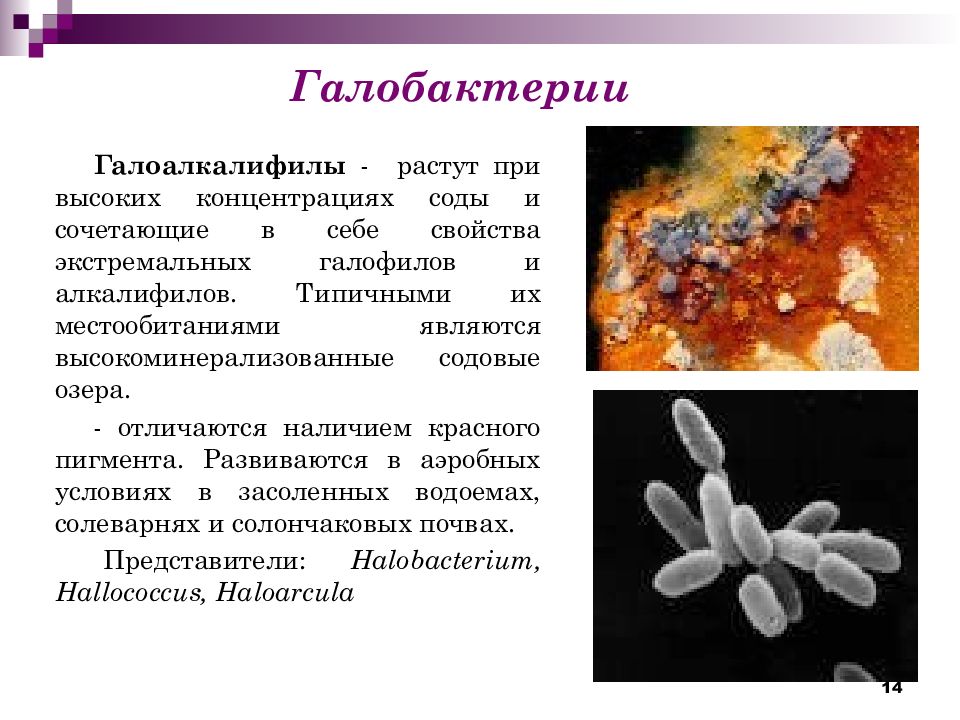 Галобактерии

Галоалкалифилы - растут при высоких концентрациях соды и сочетающие в себе свойства экстремальных галофилов и алкалифилов. Типичными их местообитаниями являются высокоминерализованные содовые озера.

- отличаются наличием красного пигмента. Развиваются в аэробных условиях в засоленных водоемах, солеварнях и солончаковых почвах.

Представители: Halobacterium, Hallococcus, Haloarcula

14